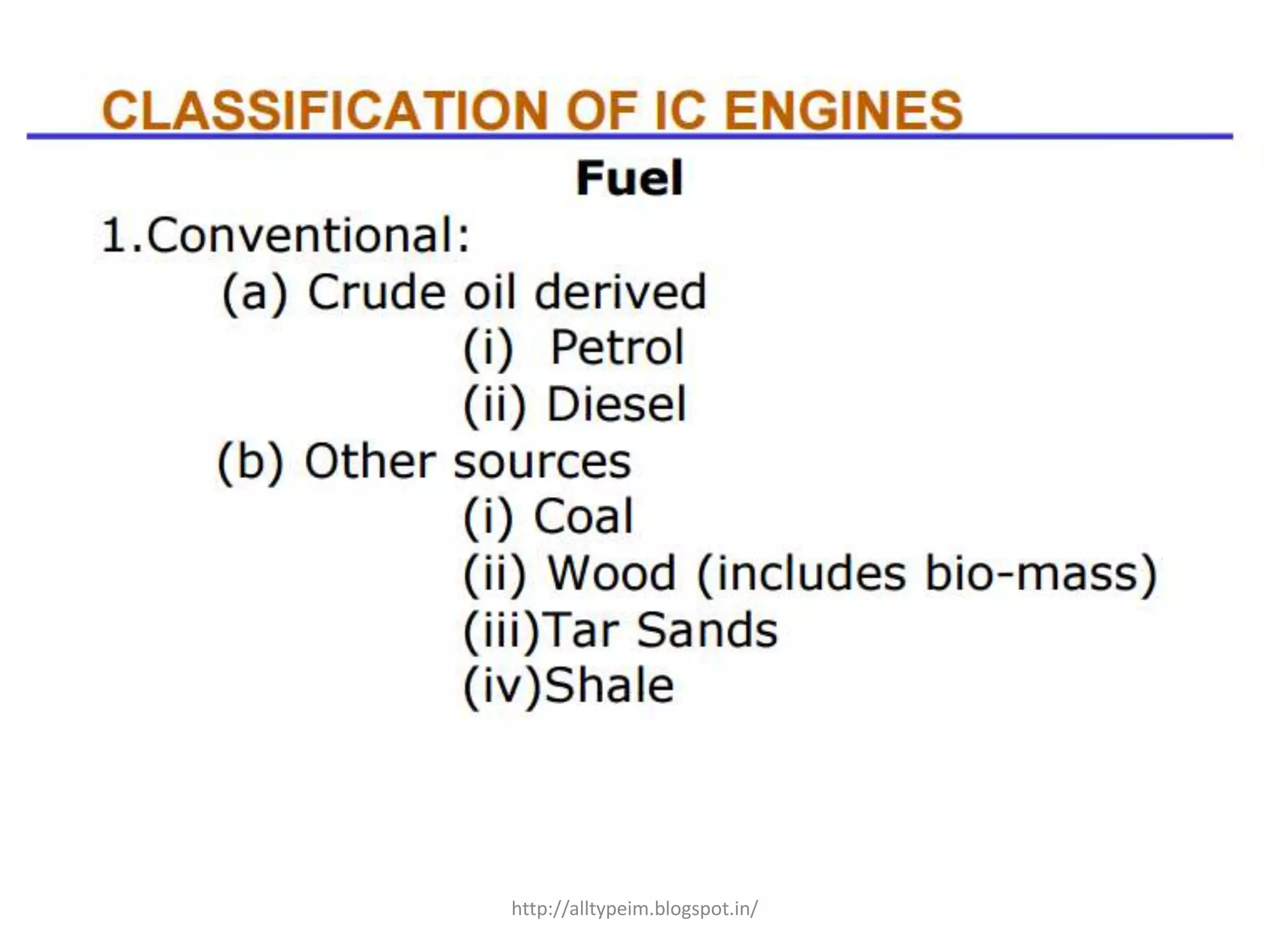 CLASSIFICATION OF IC ENGINES

Fuel

1.Conventional:

(a) Crude oil derived

(i) Petrol

(ii) Diesel

(b) Other sources

(i) Coal

(ii) Wood (includes bio-mass)

(iii)Tar Sands

(iv)Shale

http://alltypeim.blogspot.in/